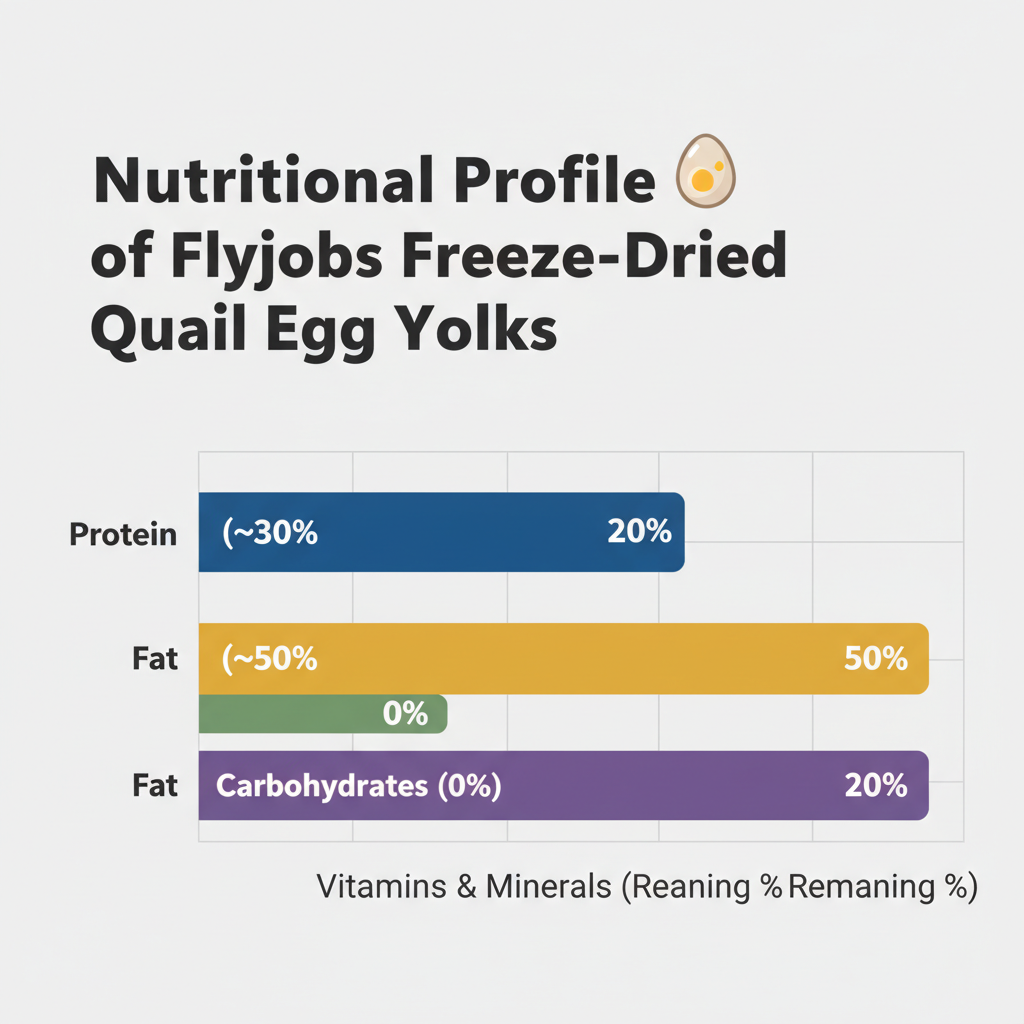 Nutritional Profile of Flyjobs Freeze-Dried Quail Egg Yolks

Protein (~30% 20%

Fat (~50% 50%

0%

Fat Carbohydrates (0%) 20%

Vitamins & Minerals (Reaning % Remaning %)